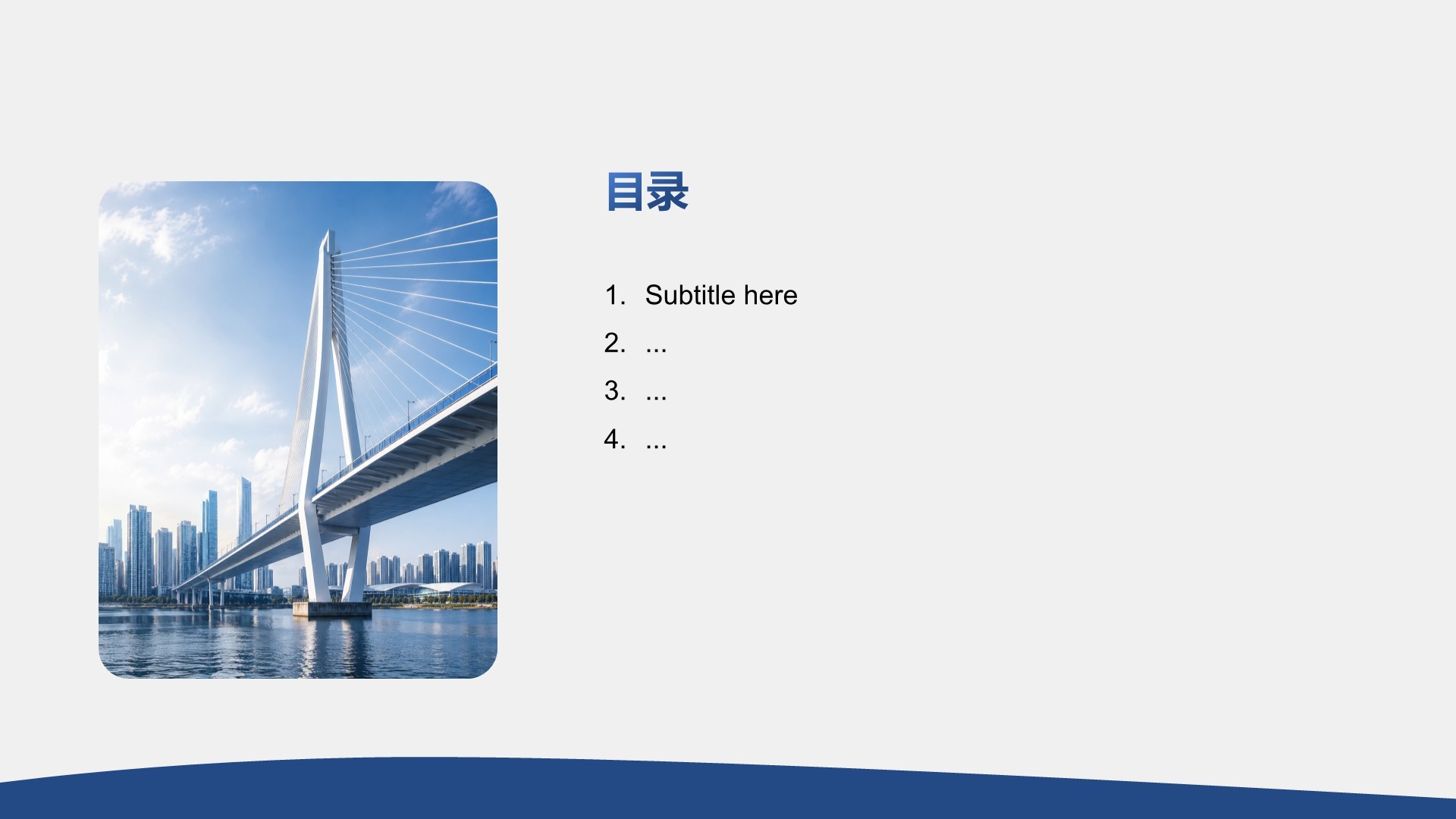 目录

1. Subtitle here
2. ...
3. ...
4. ...